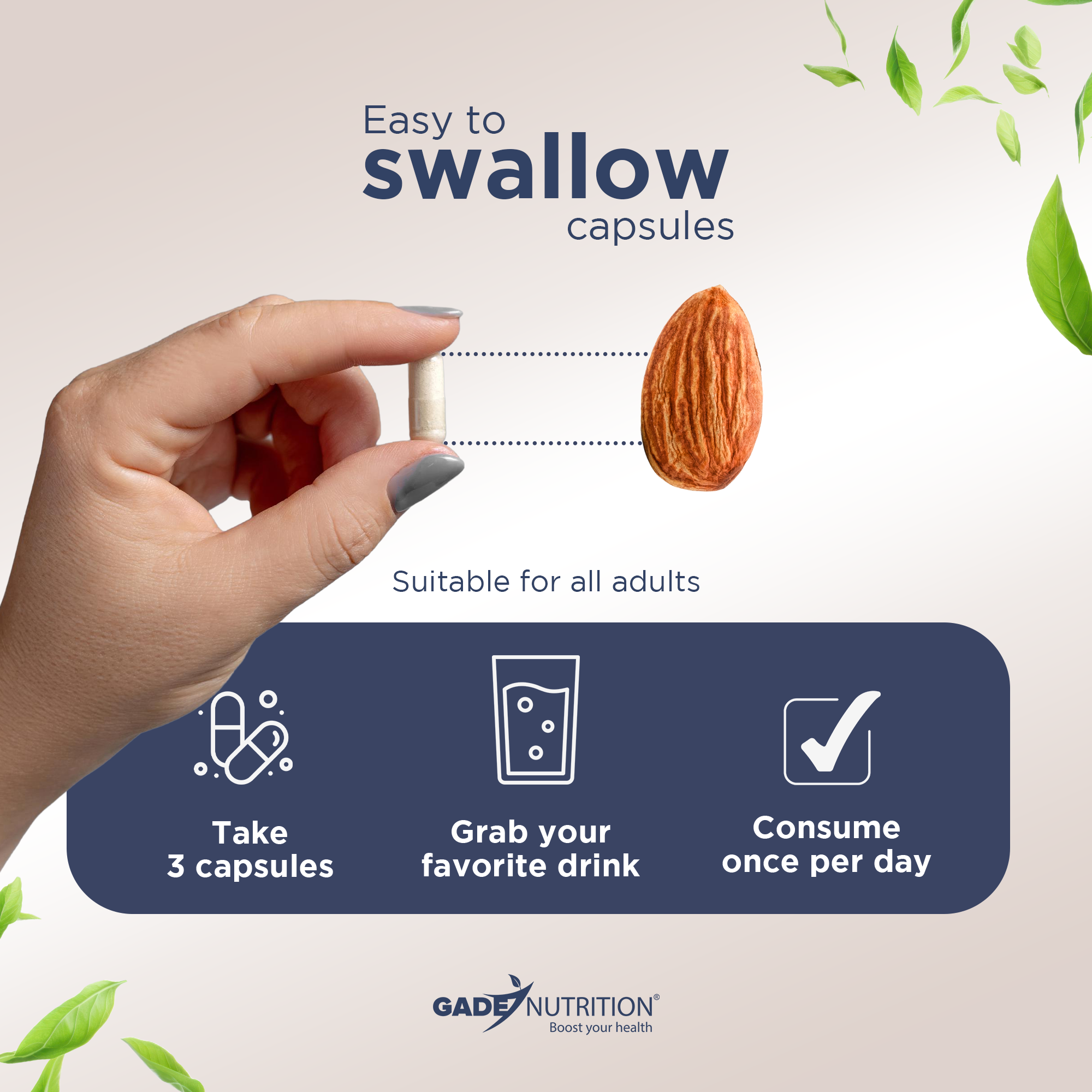 Easy to
swallow
capsules

Suitable for all adults

Take
3 capsules

Grab your
favorite drink

Consume
once per day

GADE NUTRITION®
Boost your health